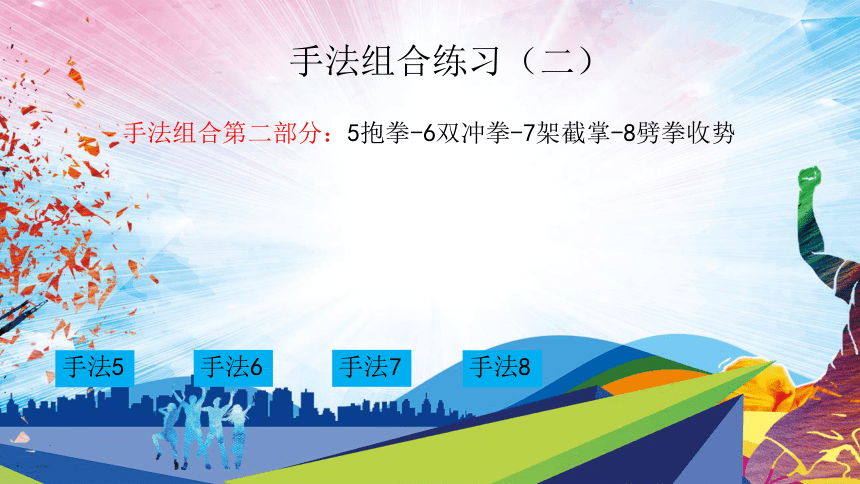 手法组合练习（二）

手法组合第二部分：5抱拳-6双冲拳-7架截掌-8劈拳收势

手法5

手法6

手法7

手法8